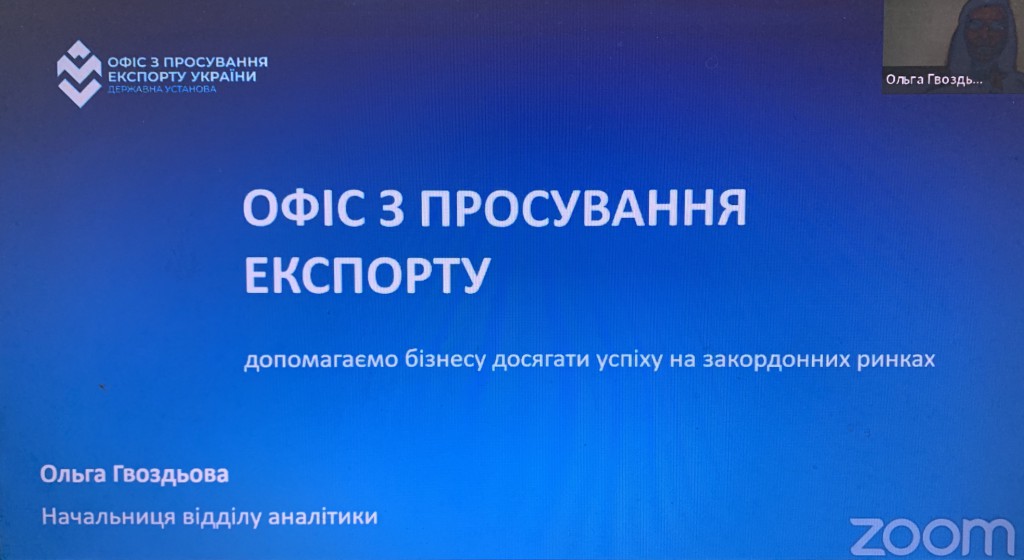 ОФІС З ПРОСУВАННЯ ЕКСПОРТУ УКРАЇНИ
ДЕРЖАВНА УСТАНОВА

Ольга Гвоздь...

ОФІС З ПРОСУВАННЯ ЕКСПОРТУ

допомагаємо бізнесу досягати успіху на закордонних ринках

Ольга Гвоздьова

Начальниця відділу аналітики

zoom